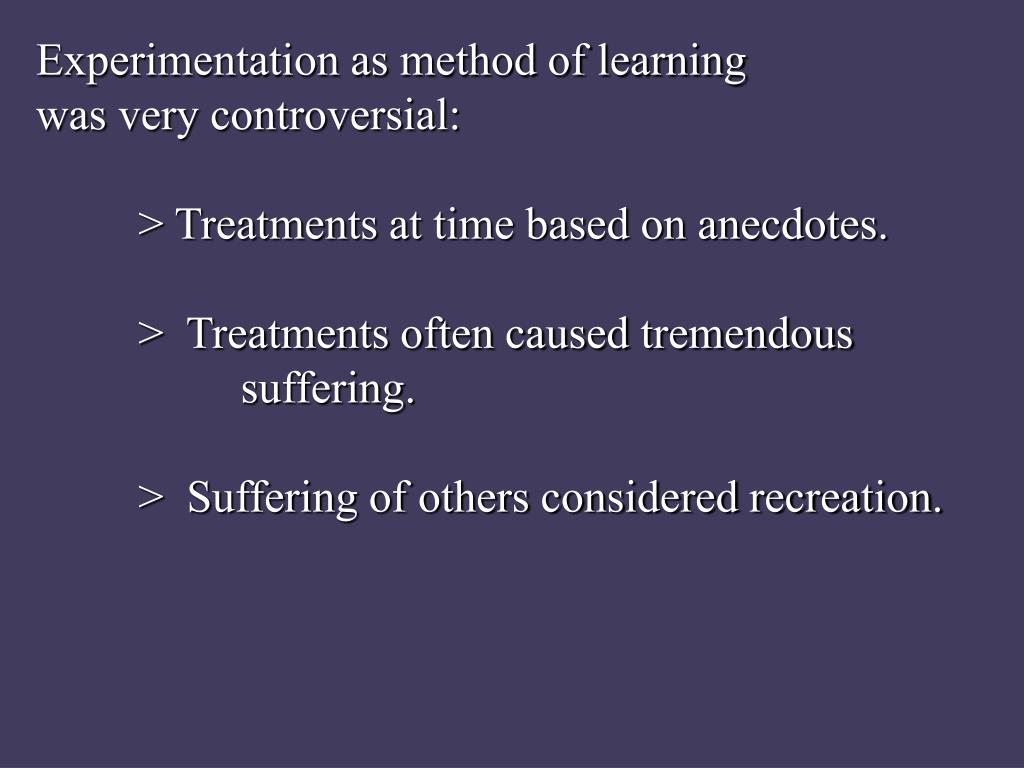 Experimentation as method of learning was very controversial:

> Treatments at time based on anecdotes.

> Treatments often caused tremendous suffering.

> Suffering of others considered recreation.